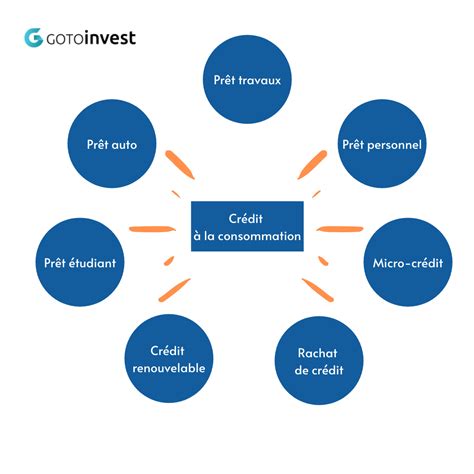 GOTOinvest

Prêt travaux

Prêt auto

Prêt personnel

Crédit à la consommation

Prêt étudiant

Micro-crédit

Crédit renouvelable

Rachat de crédit